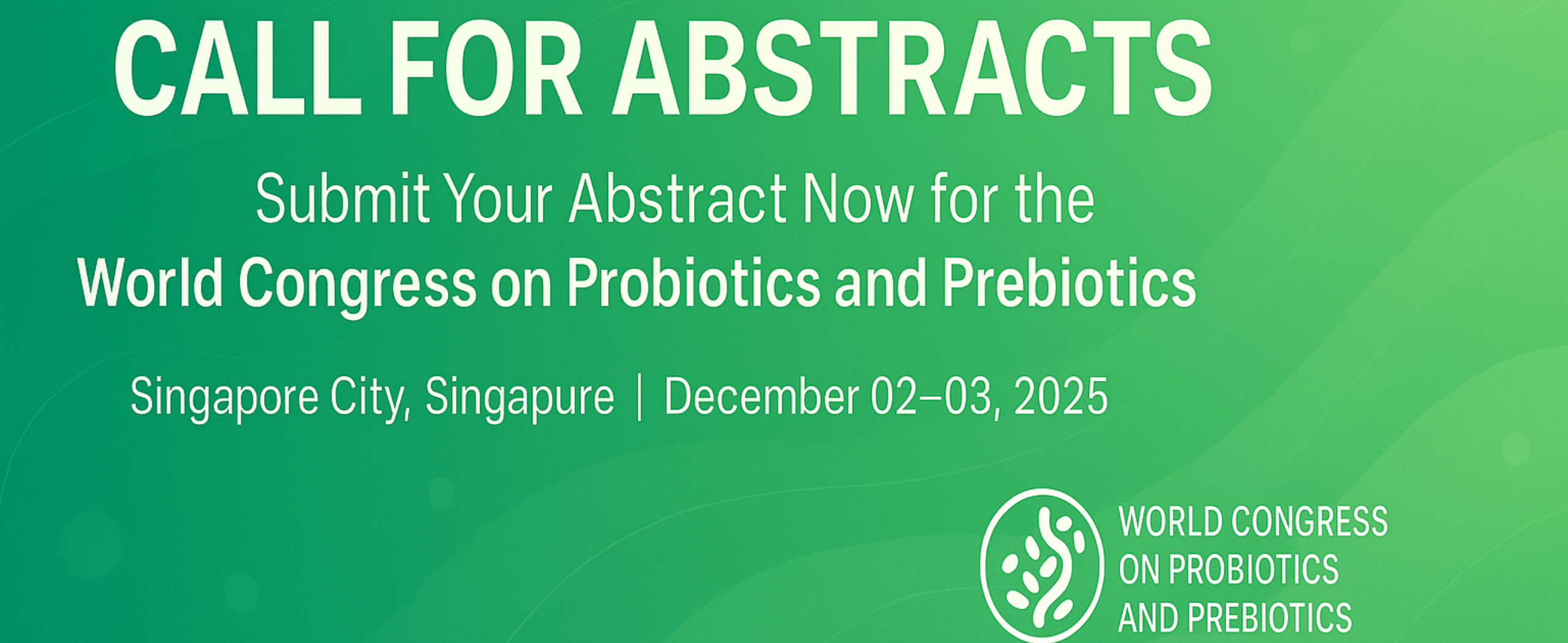 CALL FOR ABSTRACTS

Submit Your Abstract Now for the
World Congress on Probiotics and Prebiotics

Singapore City, Singapure | December 02–03, 2025

WORLD CONGRESS
ON PROBIOTICS
AND PREBIOTICS